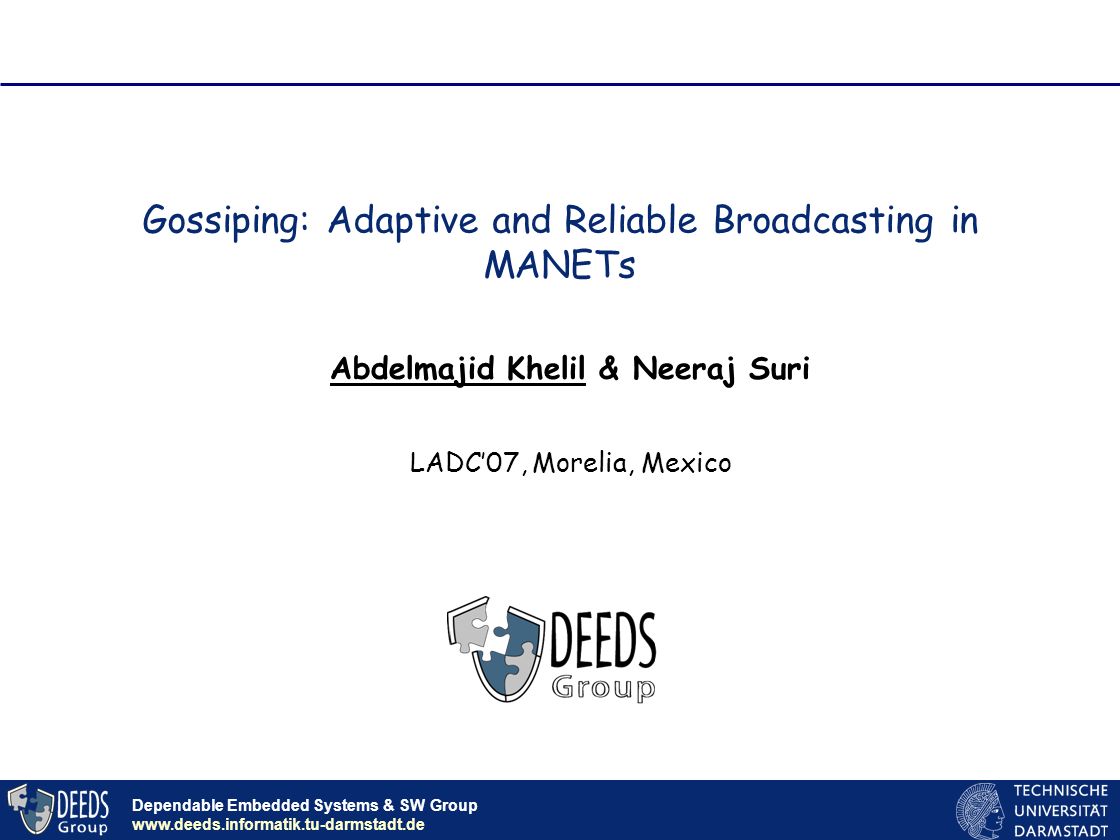 Gossiping: Adaptive and Reliable Broadcasting in MANETs

Abdelmajid Khelil & Neeraj Suri

LADC'07, Morelia, Mexico

DEEDS Group

DEEDS Group

Dependable Embedded Systems & SW Group
www.deeds.informatik.tu-darmstadt.de

TECHNISCHE UNIVERSITÄT DARMSTADT